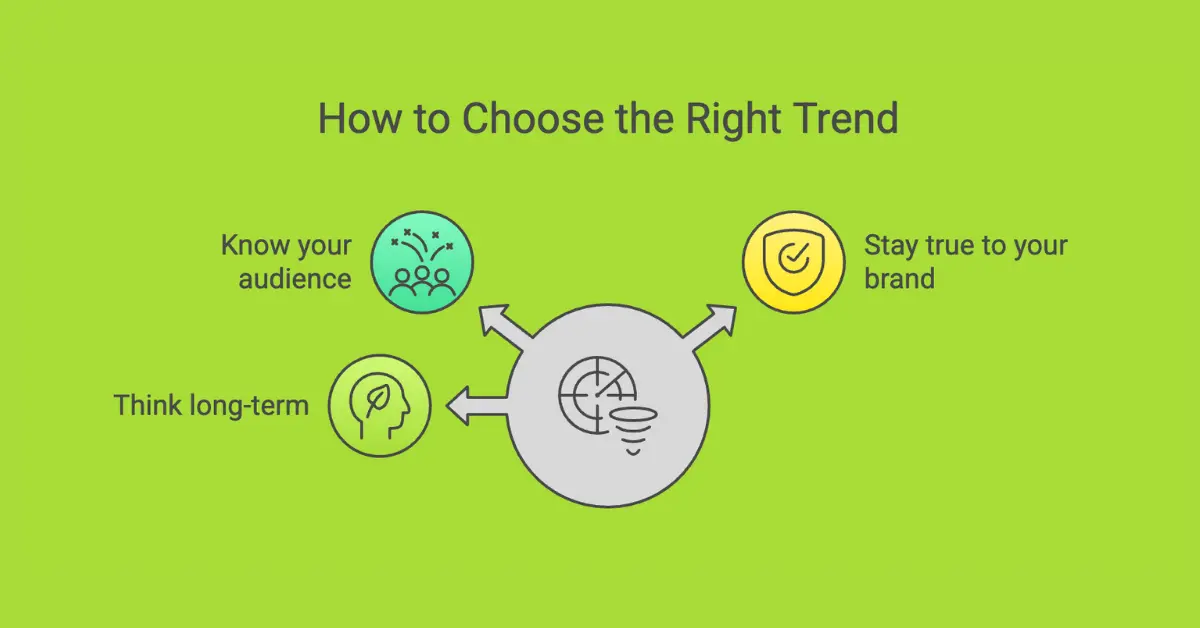 How to Choose the Right Trend

Know your audience

Stay true to your brand

Think long-term